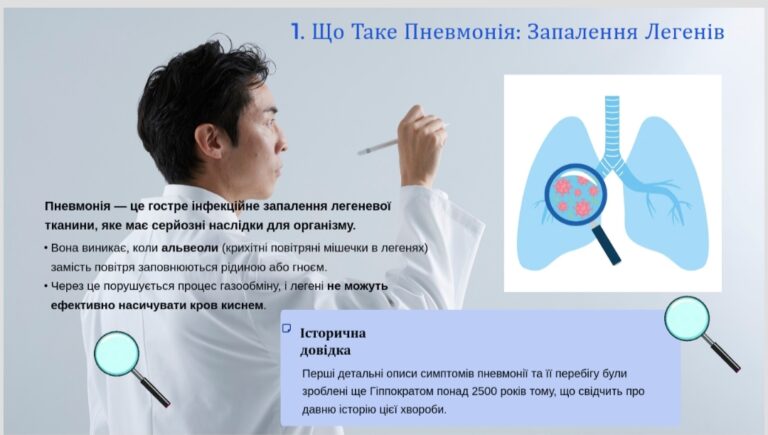 1. Що Таке Пневмонія: Запалення Легенів

Пневмонія — це гостре інфекційне запалення легеневої тканини, яке має серйозні наслідки для організму.

• Вона виникає, коли альвеоли (крихітні повітряні мішечки в легенях) замість повітря заповнюються рідиною або гноєм.
• Через це порушується процес газообміну, і легені не можуть ефективно насичувати кров киснем.

Історична довідка

Перші детальні описи симптомів пневмонії та її перебігу були зроблені ще Гіппократом понад 2500 років тому, що свідчить про давню історію цієї хвороби.